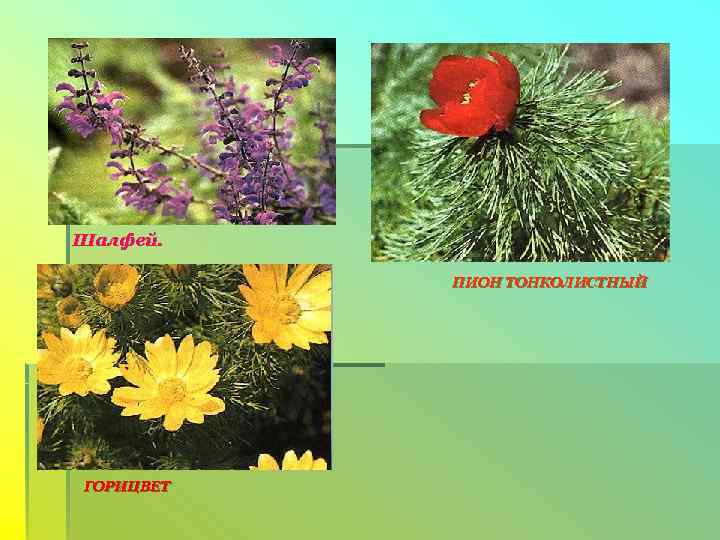 Шалфей.

ПИОН ТОНКОЛИСТНЫЙ

ГОРИЦВЕТ